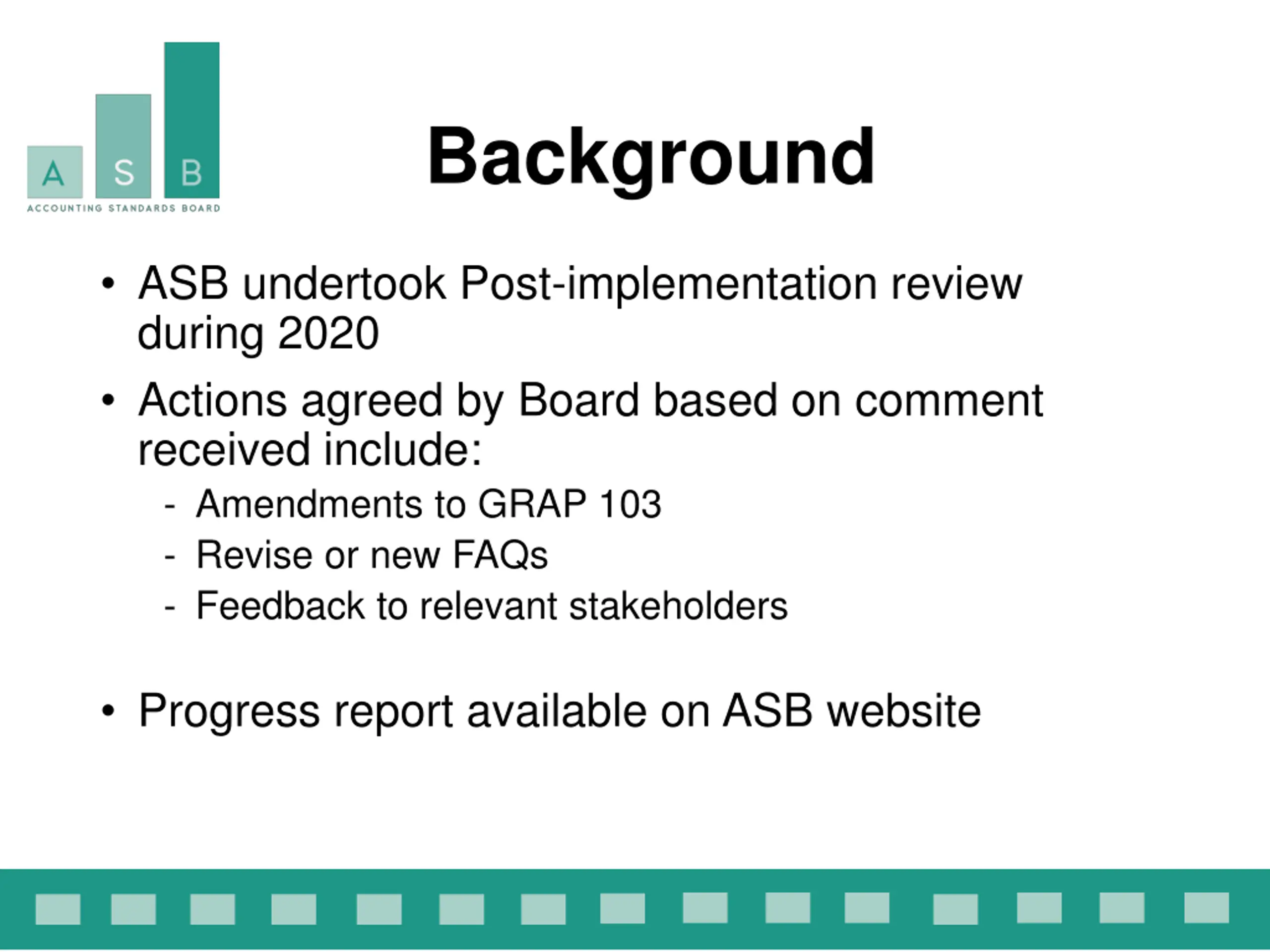 A S B
ACCOUNTING STANDARDS BOARD

Background

• ASB undertook Post-implementation review during 2020

• Actions agreed by Board based on comment received include:
- Amendments to GRAP 103
- Revise or new FAQs
- Feedback to relevant stakeholders

• Progress report available on ASB website